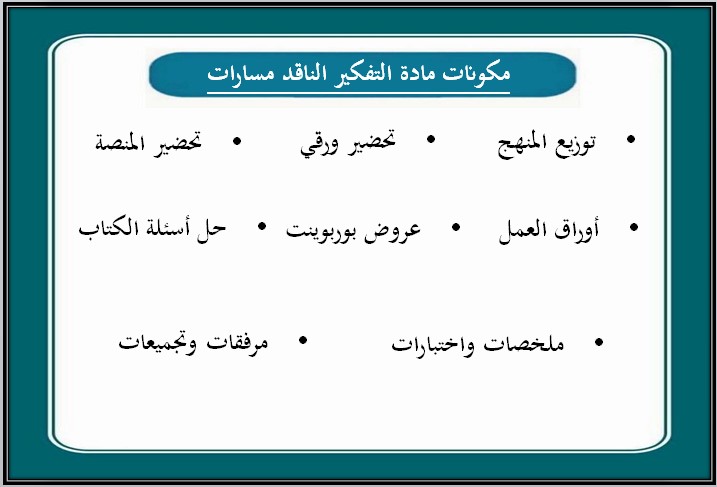 مكونات مادة التفكير الناقد مسارات

• توزيع المنهج
• تحضير ورقي
• تحضير المنصة

• أوراق العمل
• عروض بوربوينت
• حل أسئلة الكتاب

• ملخصات واختبارات
• مرفقات وتجميعات